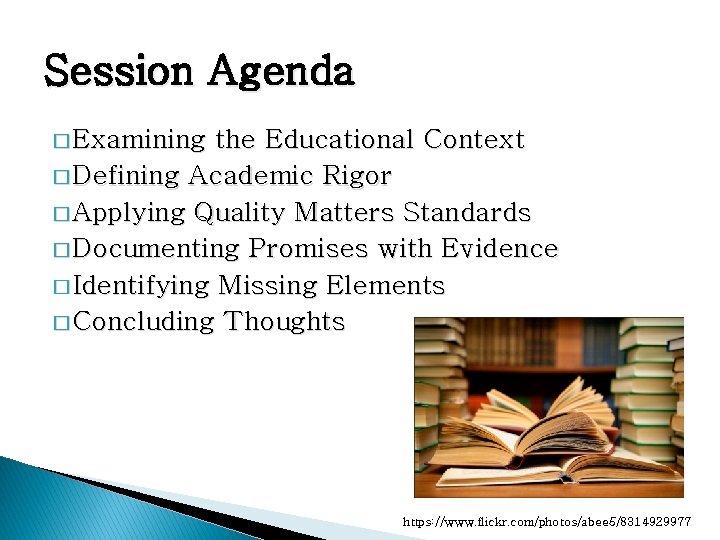 Session Agenda

□ Examining the Educational Context
□ Defining Academic Rigor
□ Applying Quality Matters Standards
□ Documenting Promises with Evidence
□ Identifying Missing Elements
□ Concluding Thoughts

https://www.flickr.com/photos/abee5/8314929977